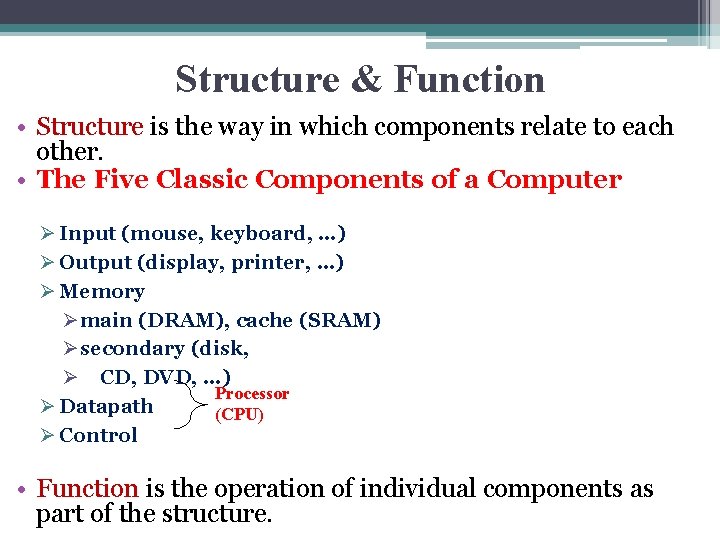 Structure & Function

• Structure is the way in which components relate to each other.
• The Five Classic Components of a Computer

➢ Input (mouse, keyboard, ...)
➢ Output (display, printer, ...)
➢ Memory
➢ main (DRAM), cache (SRAM)
➢ secondary (disk,
➢ CD, DVD, ...)
➢ Datapath
➢ Control

Processor (CPU)

• Function is the operation of individual components as part of the structure.